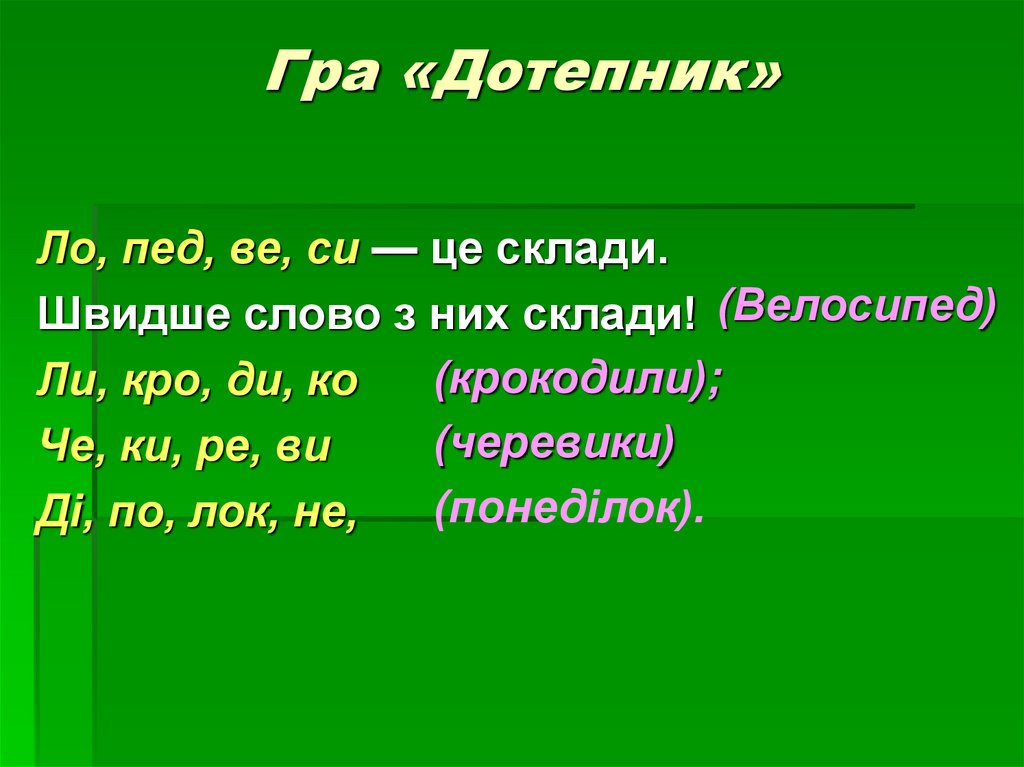 Гра «Дотепник»

Ло, пед, ве, си — це склади.
Швидше слово з них склади! (Велосипед)
Ли, кро, ди, ко (крокодили);
Че, ки, ре, ви (черевики)
Ді, по, лок, не, (понеділок).